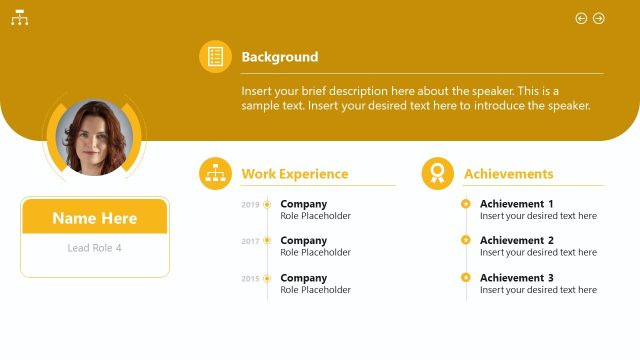 Background

Insert your brief description here about the speaker. This is a sample text. Insert your desired text here to introduce the speaker.

Name Here

Lead Role 4

Work Experience

2019 Company
Role Placeholder

2017 Company
Role Placeholder

2015 Company
Role Placeholder

Achievements

Achievement 1
Insert your desired text here

Achievement 2
Insert your desired text here

Achievement 3
Insert your desired text here